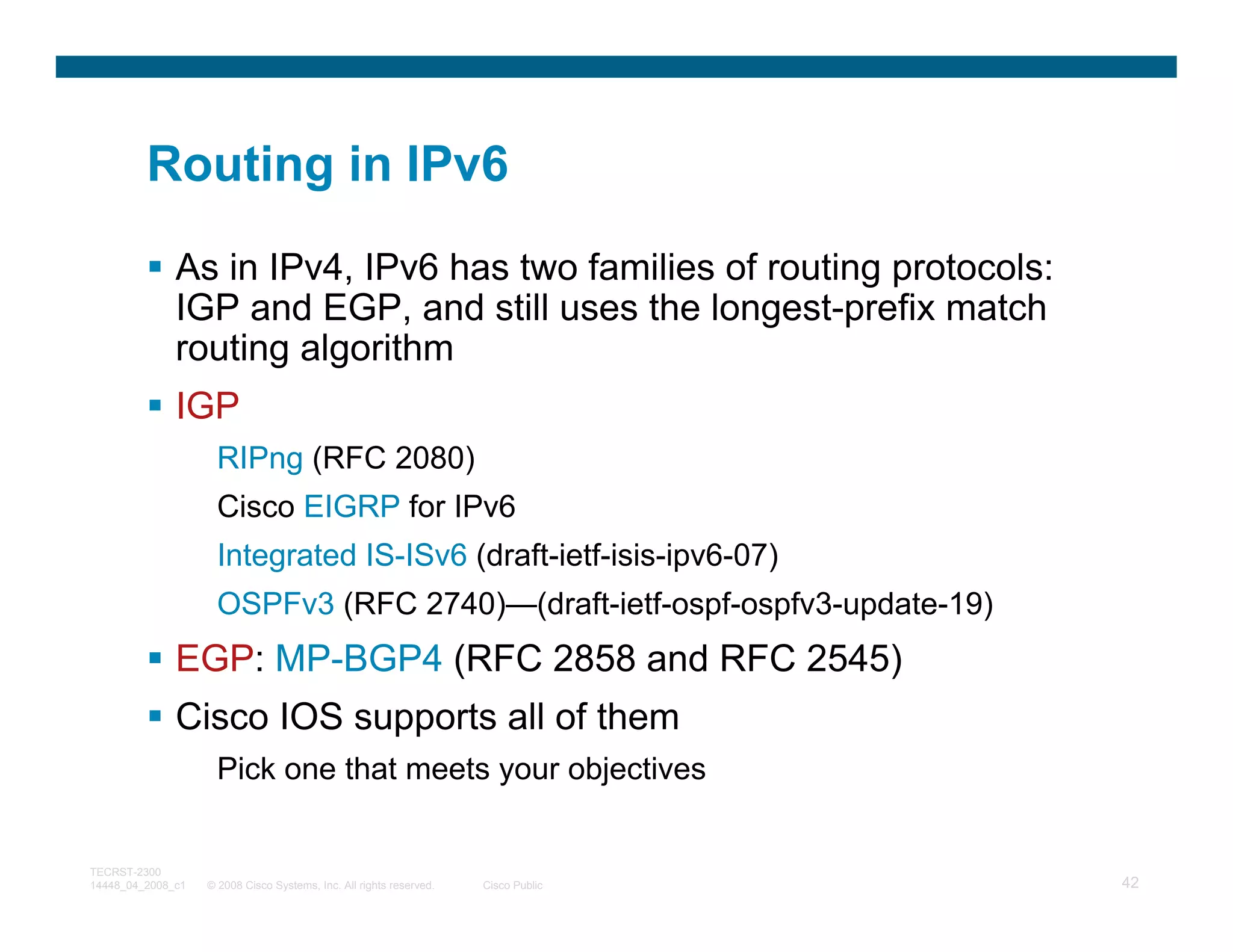 Routing in IPv6

▪ As in IPv4, IPv6 has two families of routing protocols: IGP and EGP, and still uses the longest-prefix match routing algorithm

▪ IGP

RIPng (RFC 2080)

Cisco EIGRP for IPv6

Integrated IS-ISv6 (draft-ietf-isis-ipv6-07)

OSPFv3 (RFC 2740)—(draft-ietf-ospf-ospfv3-update-19)

▪ EGP: MP-BGP4 (RFC 2858 and RFC 2545)

▪ Cisco IOS supports all of them

Pick one that meets your objectives

TECRST-2300
14448_04_2008_c1 © 2008 Cisco Systems, Inc. All rights reserved. Cisco Public 42